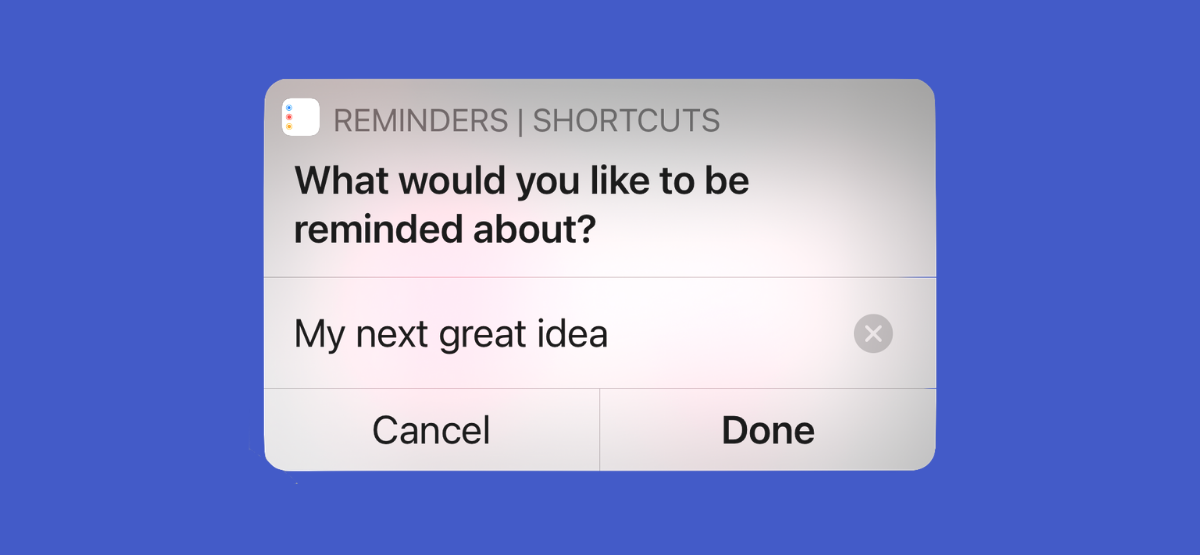 REMINDERS | SHORTCUTS

What would you like to be reminded about?

My next great idea

Cancel

Done